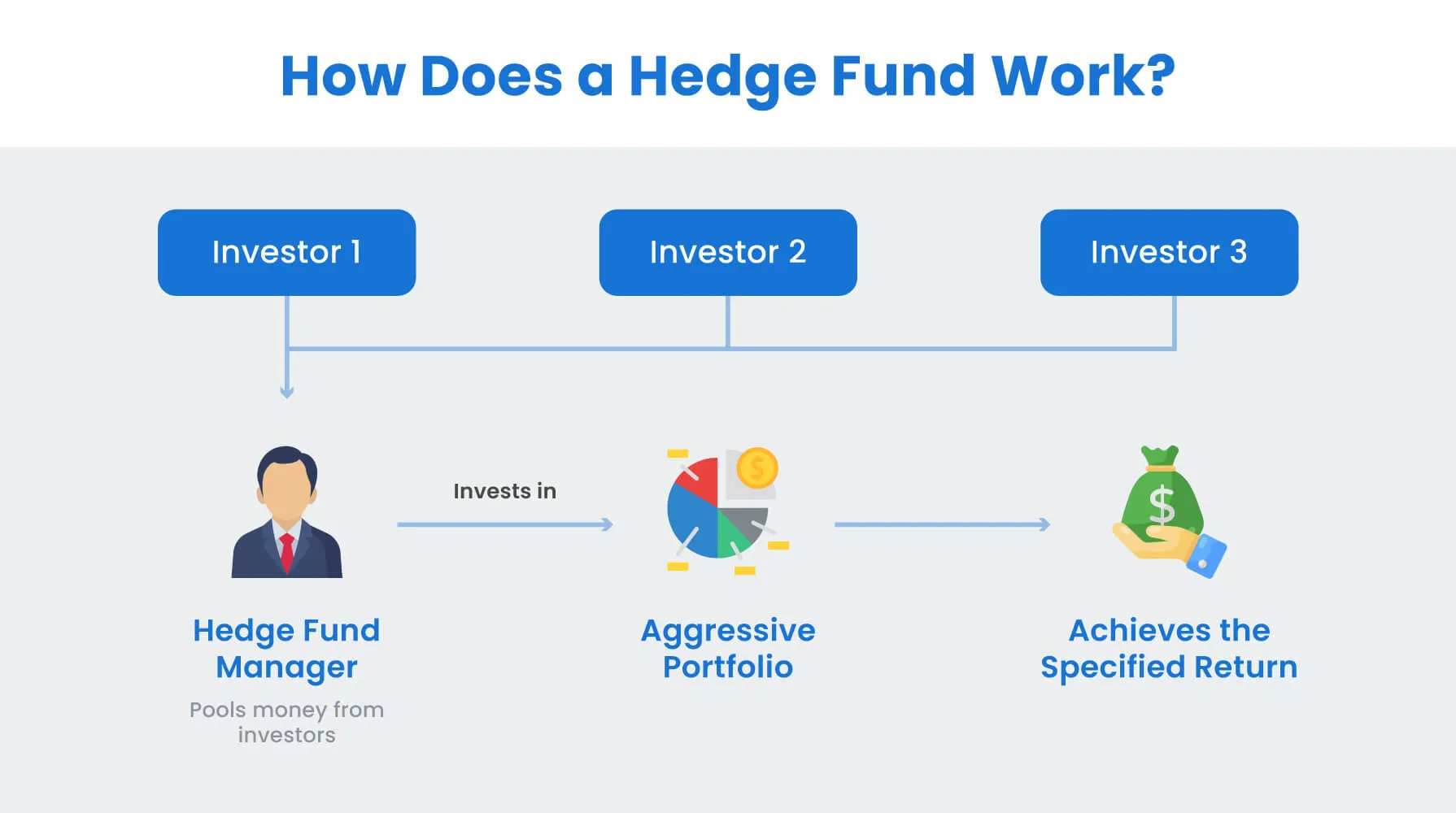 How Does a Hedge Fund Work?

Investor 1

Investor 2

Investor 3

Invests in

$

$

Hedge Fund Manager

Pools money from investors

Aggressive Portfolio

Achieves the Specified Return